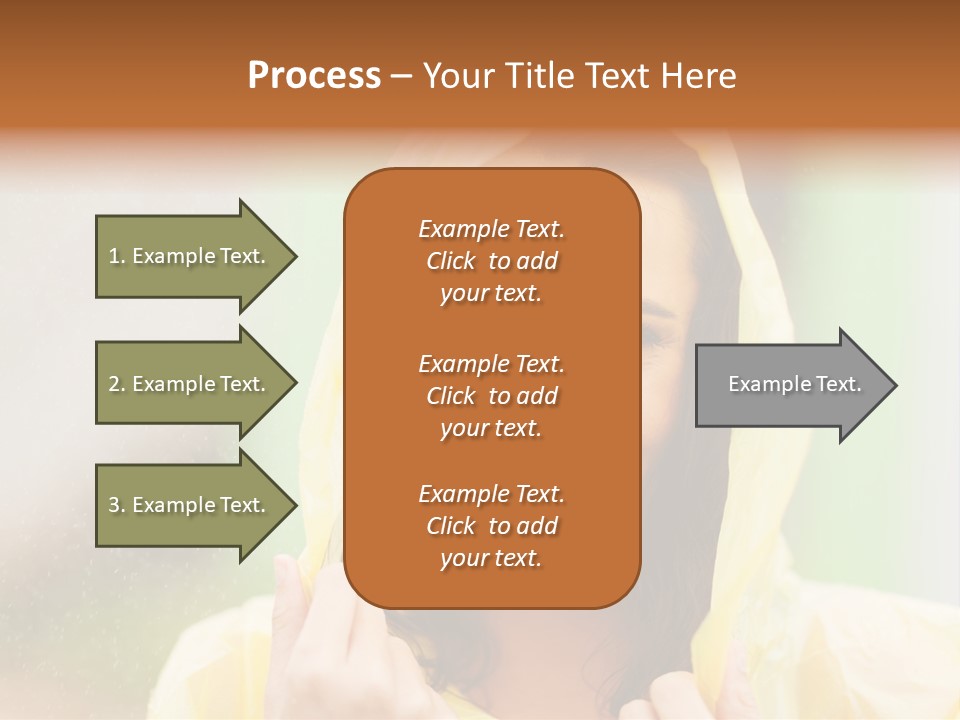 Process – Your Title Text Here

1. Example Text.

2. Example Text.

3. Example Text.

Example Text. Click to add your text.

Example Text. Click to add your text.

Example Text. Click to add your text.

Example Text.